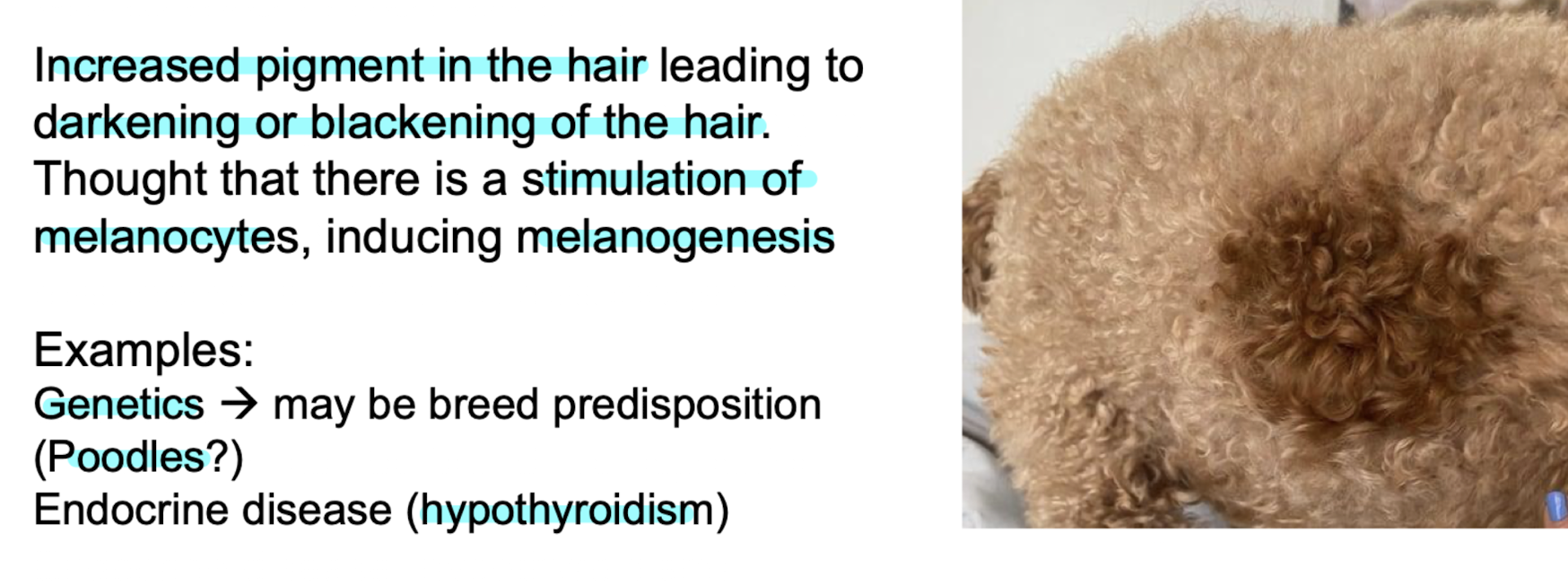 Increased pigment in the hair leading to darkening or blackening of the hair. Thought that there is a stimulation of melanocytes, inducing melanogenesis

Examples:
Genetics → may be breed predisposition (Poodles?)
Endocrine disease (hypothyroidism)